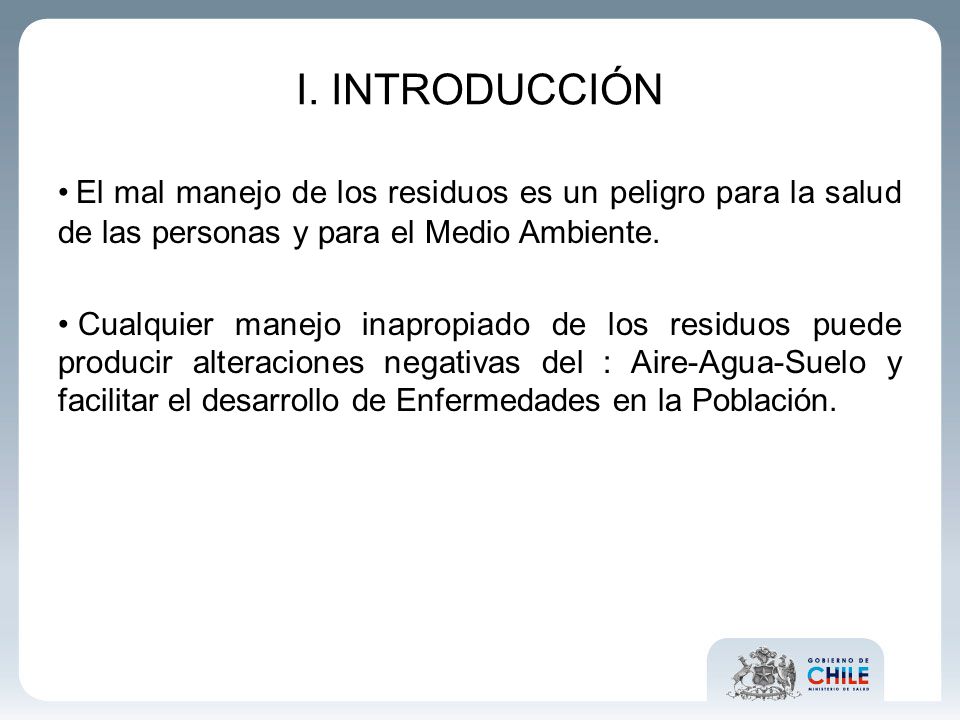 I. INTRODUCCIÓN

• El mal manejo de los residuos es un peligro para la salud de las personas y para el Medio Ambiente.

• Cualquier manejo inapropiado de los residuos puede producir alteraciones negativas del : Aire-Agua-Suelo y facilitar el desarrollo de Enfermedades en la Población.

GOBIERNO DE
CHILE
MINISTERIO DE SALUD